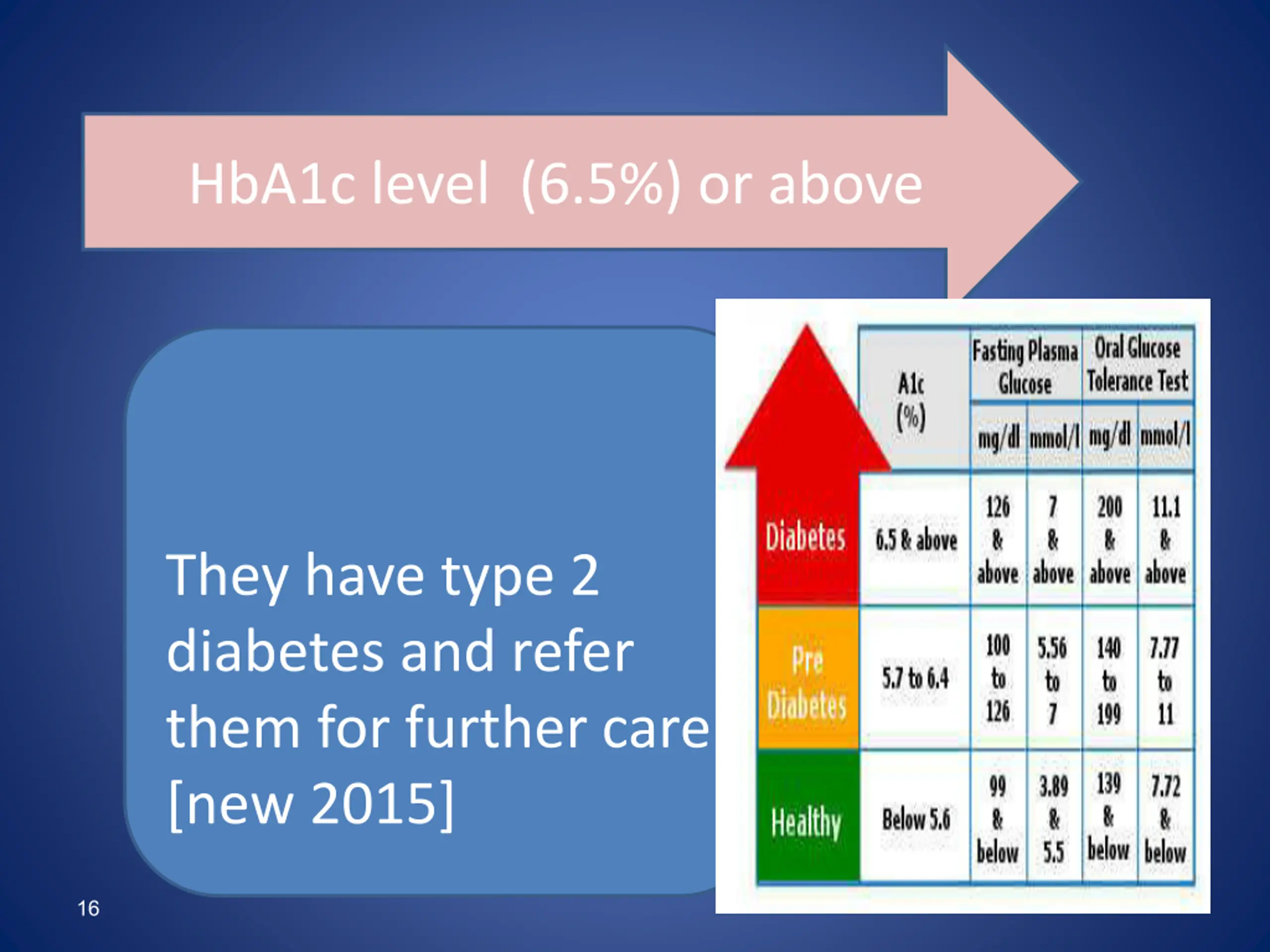 HbA1c level (6.5%) or above

They have type 2 diabetes and refer them for further care [new 2015]

| | A1c (%) | Fasting Plasma Glucose mg/dl | Fasting Plasma Glucose mmol/l | Oral Glucose Tolerance Test mg/dl | Oral Glucose Tolerance Test mmol/l |
|---|---|---|---|---|---|
| Diabetes | 6.5 & above | 126 & above | 7 & above | 200 & above | 11.1 & above |
| Pre Diabetes | 5.7 to 6.4 | 100 to 126 | 5.56 to 7 | 140 to 199 | 7.77 to 11 |
| Healthy | Below 5.6 | 99 & below | 3.89 & 5.5 | 139 & below | 7.72 & below |

16